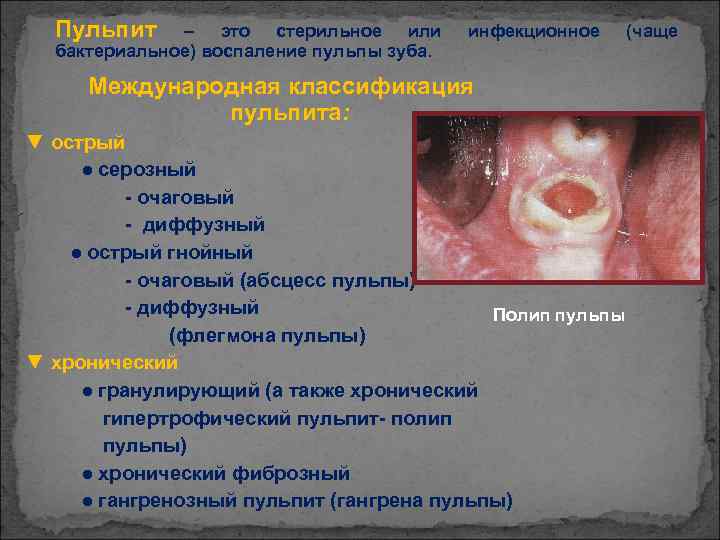 Пульпит – это стерильное или инфекционное (чаще бактериальное) воспаление пульпы зуба.

Международная классификация пульпита:

▼ острый
● серозный
- очаговый
- диффузный
● острый гнойный
- очаговый (абсцесс пульпы)
- диффузный
(флегмона пульпы)
▼ хронический
● гранулирующий (а также хронический гипертрофический пульпит- полип пульпы)
● хронический фиброзный
● гангренозный пульпит (гангрена пульпы)

Полип пульпы